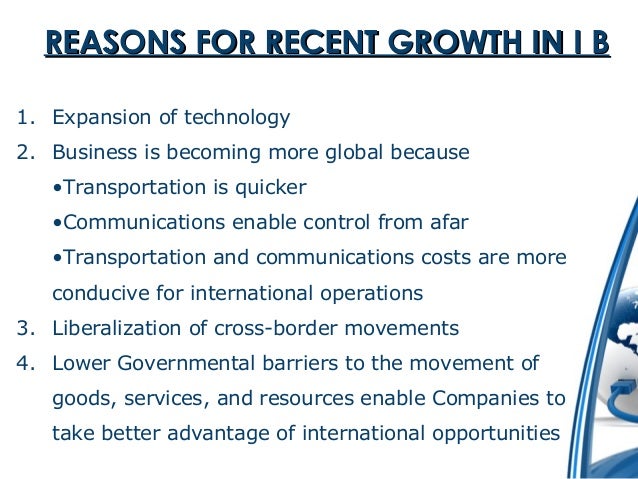 REASONS FOR RECENT GROWTH IN I B

1. Expansion of technology
2. Business is becoming more global because
•Transportation is quicker
•Communications enable control from afar
•Transportation and communications costs are more conducive for international operations
3. Liberalization of cross-border movements
4. Lower Governmental barriers to the movement of goods, services, and resources enable Companies to take better advantage of international opportunities